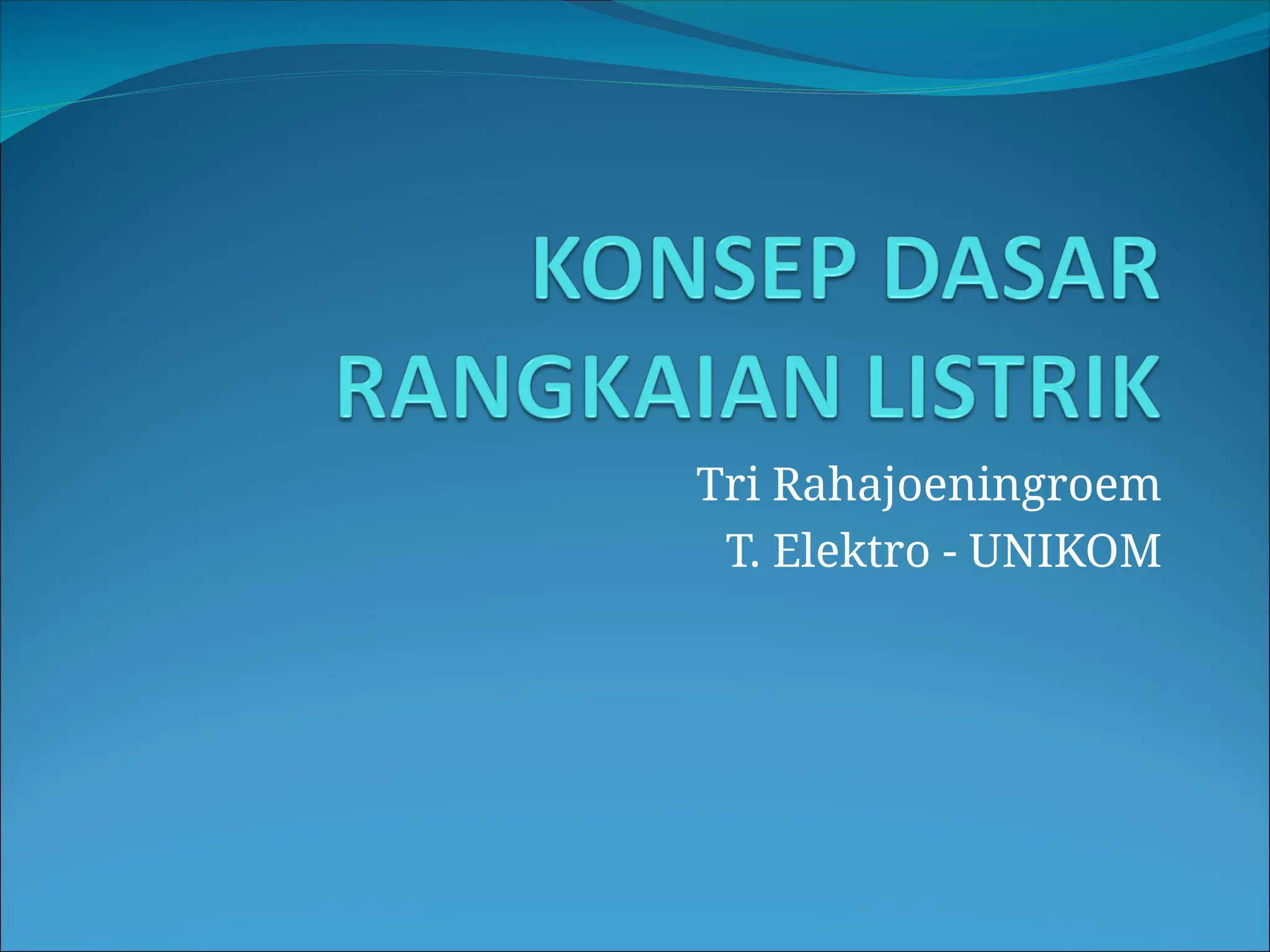 KONSEP DASAR RANGKAIAN LISTRIK

Tri Rahajoeningroem
T. Elektro - UNIKOM